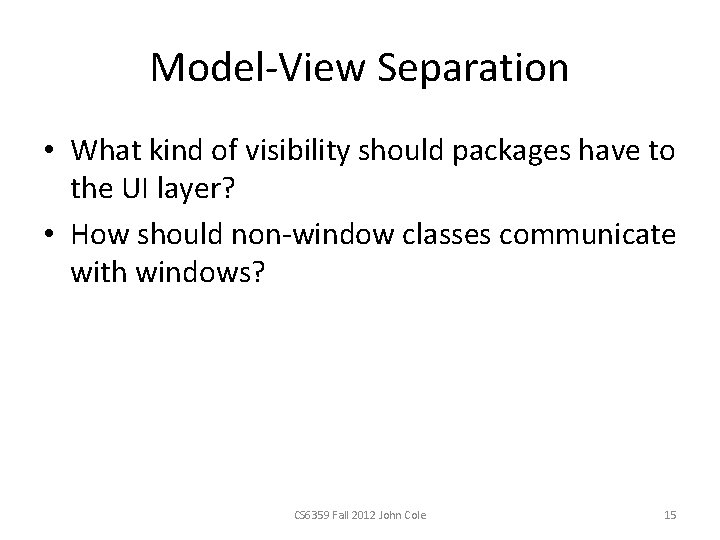 Model-View Separation

• What kind of visibility should packages have to the UI layer?
• How should non-window classes communicate with windows?

CS6359 Fall 2012 John Cole

15